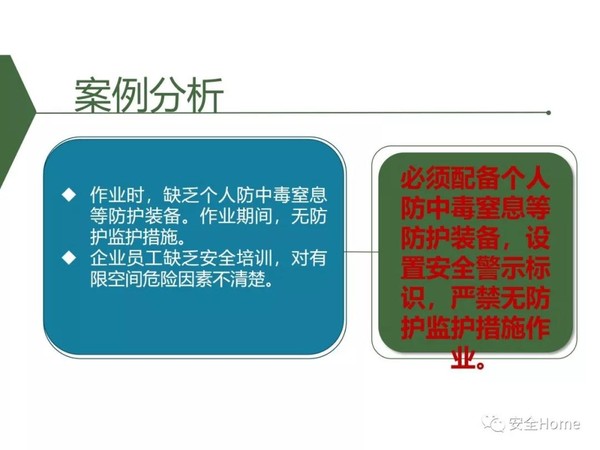 案例分析

◆ 作业时，缺乏个人防中毒窒息等防护装备。作业期间，无防护监护措施。
◆ 企业员工缺乏安全培训，对有限空间危险因素不清楚。

必须配备个人防中毒窒息等防护装备，设置安全警示标识，严禁无防护监护措施作业。

安全Home